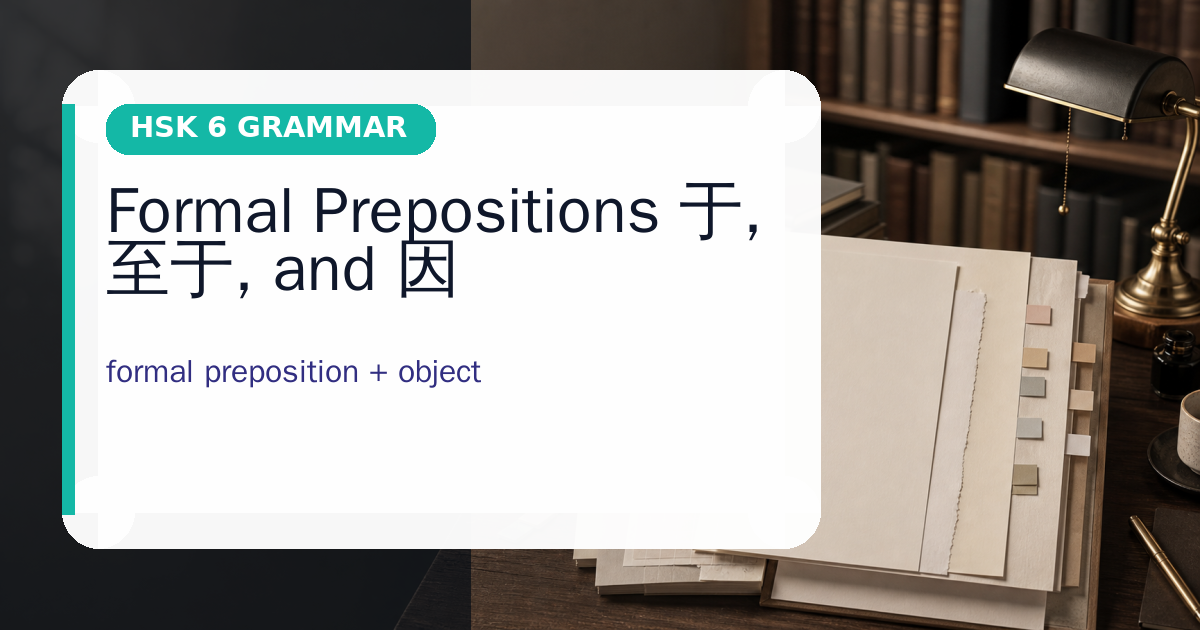 HSK 6 GRAMMAR

Formal Prepositions 于, 至于, and 因

formal preposition + object